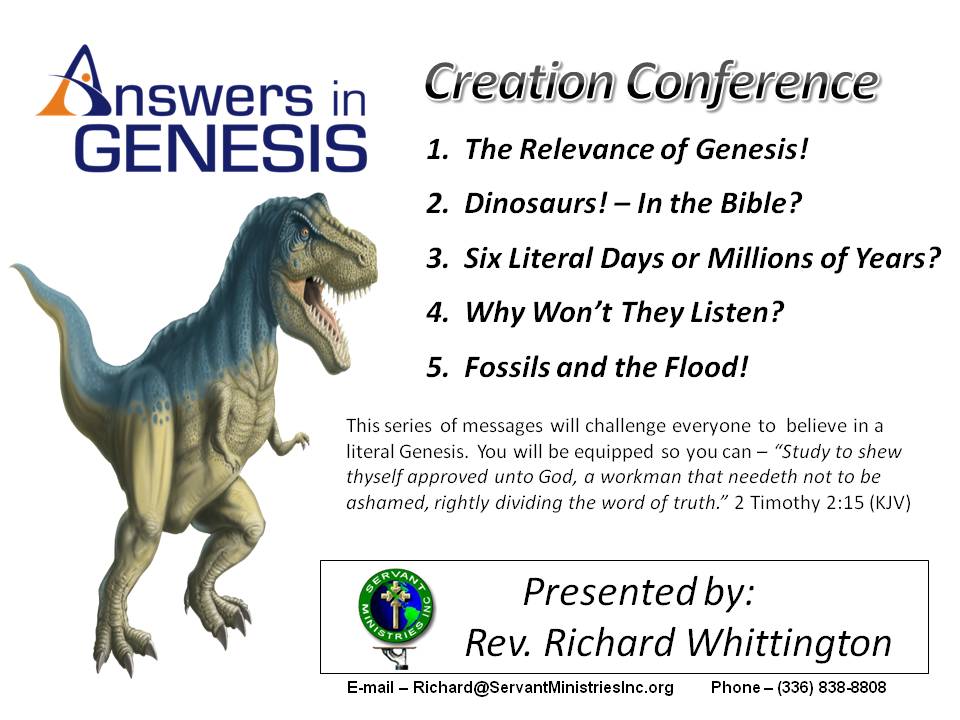 Answers in GENESIS

Creation Conference

1. The Relevance of Genesis!

2. Dinosaurs! – In the Bible?

3. Six Literal Days or Millions of Years?

4. Why Won't They Listen?

5. Fossils and the Flood!

This series of messages will challenge everyone to believe in a literal Genesis. You will be equipped so you can – "Study to shew thyself approved unto God, a workman that needeth not to be ashamed, rightly dividing the word of truth." 2 Timothy 2:15 (KJV)

SERVANT MINISTRIES INC

Presented by:
Rev. Richard Whittington

E-mail – Richard@ServantMinistriesInc.org Phone – (336) 838-8808